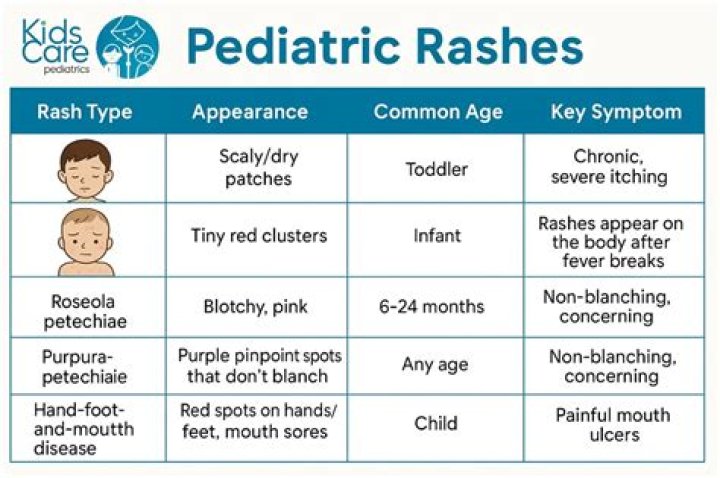 Kids Care pediatrics

Pediatric Rashes

| Rash Type | Appearance | Common Age | Key Symptom |
|---|---|---|---|
| | Scaly/dry patches | Toddler | Chronic, severe itching |
| | Tiny red clusters | Infant | Rashes appear on the body after fever breaks |
| Roseola petechiae | Blotchy, pink | 6-24 months | Non-blanching, concerning |
| Purpura-petechiaie | Purple pinpoint spots that don't blanch | Any age | Non-blanching, concerning |
| Hand-foot-and-moutth disease | Red spots on hands/ feet, mouth sores | Child | Painful mouth ulcers |